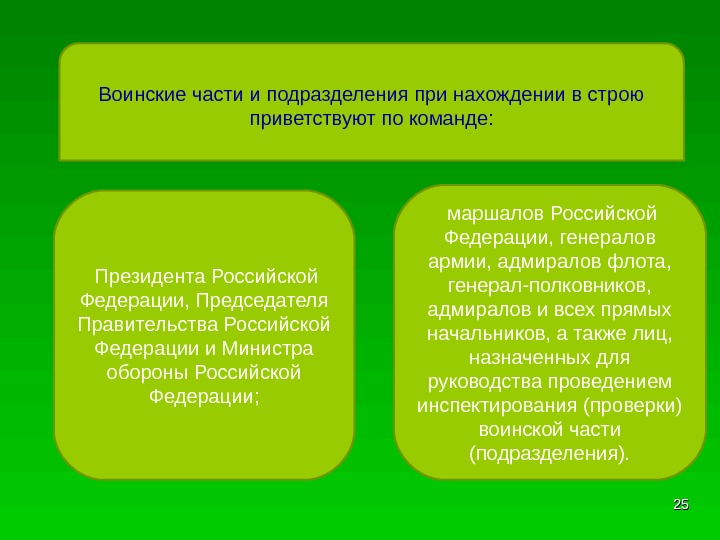 Воинские части и подразделения при нахождении в строю приветствуют по команде:

Президента Российской Федерации, Председателя Правительства Российской Федерации и Министра обороны Российской Федерации;

маршалов Российской Федерации, генералов армии, адмиралов флота, генерал-полковников, адмиралов и всех прямых начальников, а также лиц, назначенных для руководства проведением инспектирования (проверки) воинской части (подразделения).

25